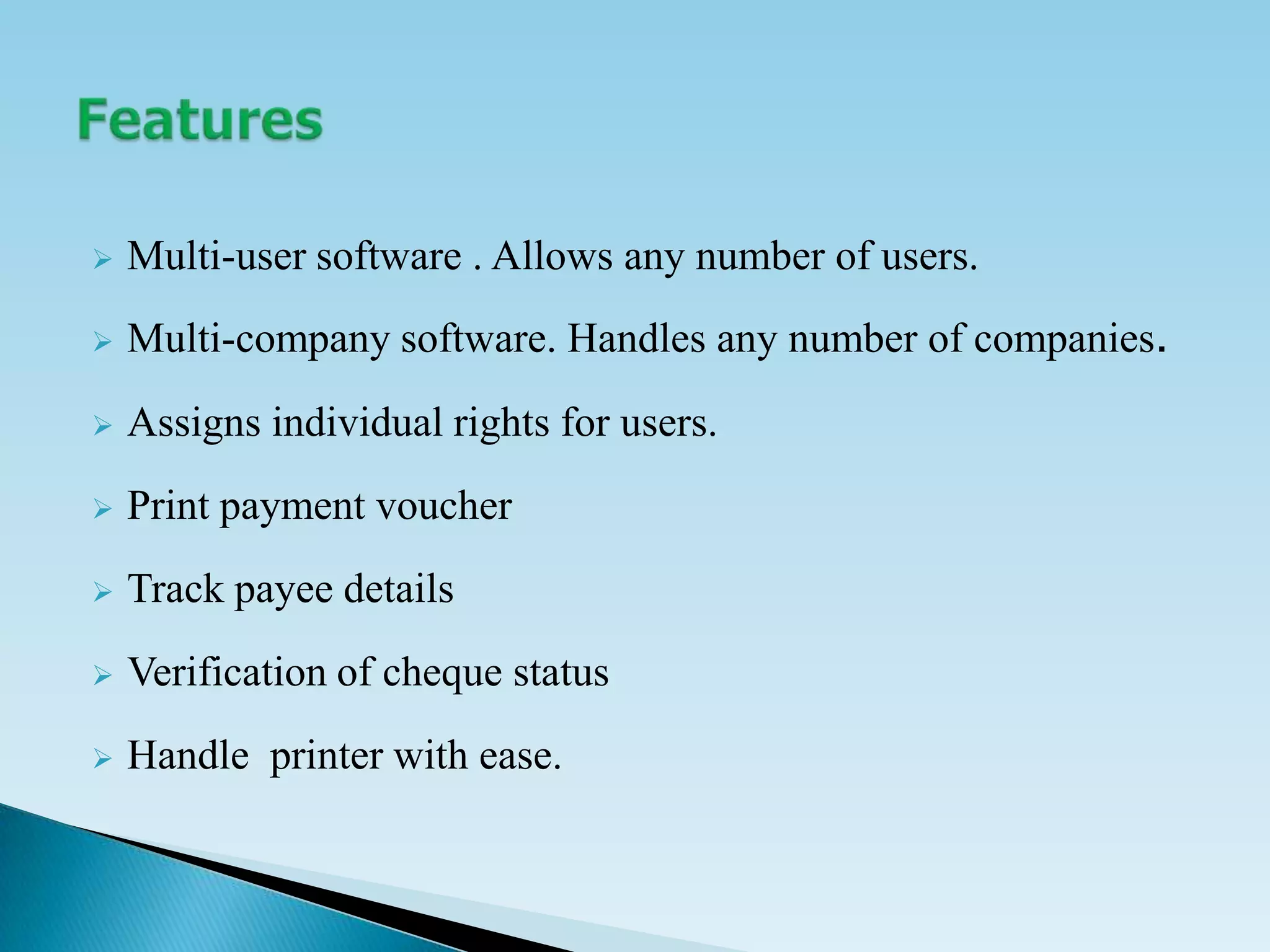 Features

➢ Multi-user software . Allows any number of users.

➢ Multi-company software. Handles any number of companies.

➢ Assigns individual rights for users.

➢ Print payment voucher

➢ Track payee details

➢ Verification of cheque status

➢ Handle  printer with ease.